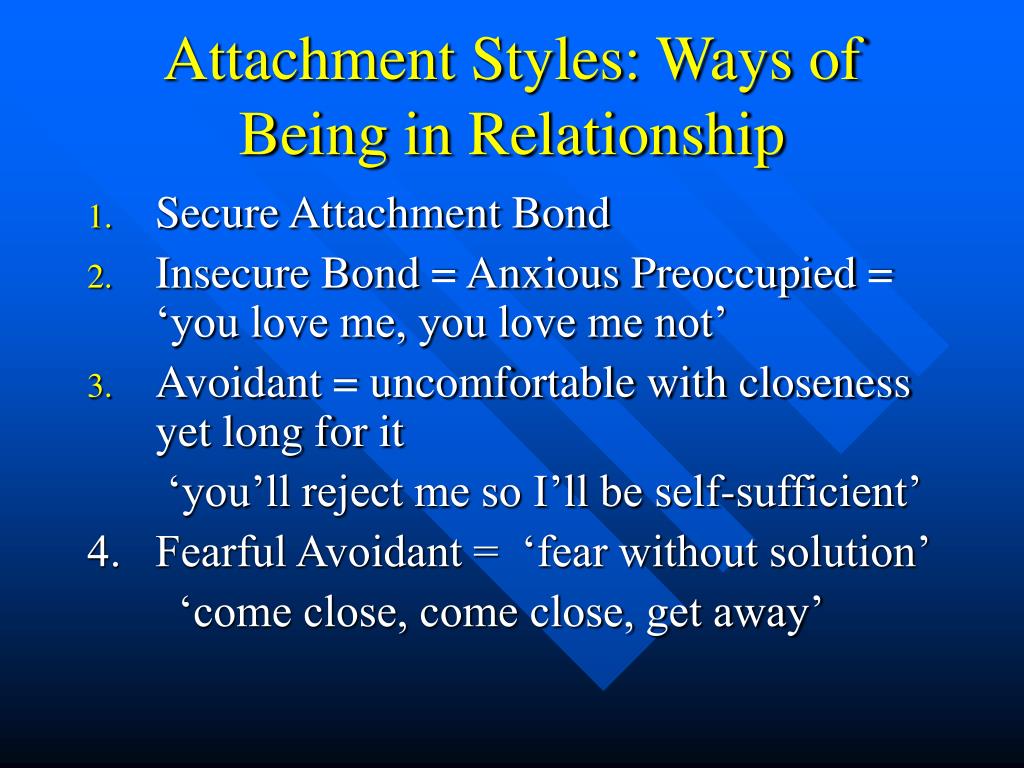 Attachment Styles: Ways of Being in Relationship

1. Secure Attachment Bond
2. Insecure Bond = Anxious Preoccupied = ‘you love me, you love me not’
3. Avoidant = uncomfortable with closeness yet long for it
‘you’ll reject me so I’ll be self-sufficient’
4. Fearful Avoidant = ‘fear without solution’
‘come close, come close, get away’